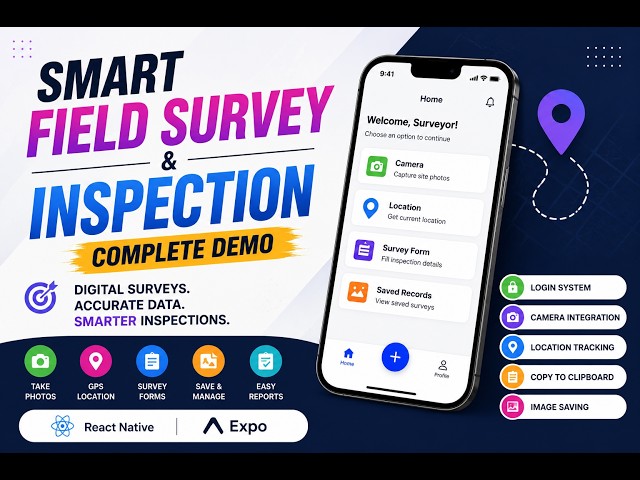 SMART
FIELD SURVEY
&
INSPECTION
COMPLETE DEMO

DIGITAL SURVEYS.
ACCURATE DATA.
SMARTER INSPECTIONS.

TAKE PHOTOS
GPS LOCATION
SURVEY FORMS
SAVE & MANAGE
EASY REPORTS

React Native | Expo

9:41
Home
Welcome, Surveyor!
Choose an option to continue
Camera
Capture site photos
Location
Get current location
Survey Form
Fill inspection details
Saved Records
View saved surveys
Home
+
Profile

LOGIN SYSTEM
CAMERA INTEGRATION
LOCATION TRACKING
COPY TO CLIPBOARD
IMAGE SAVING